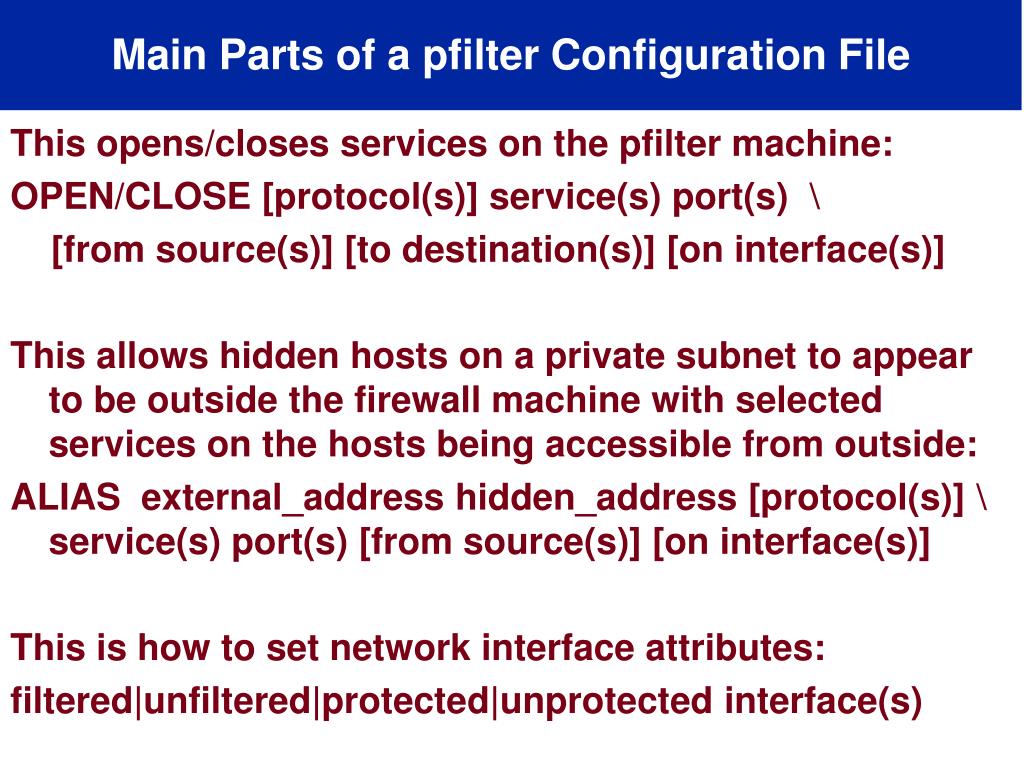 Main Parts of a pfilter Configuration File

This opens/closes services on the pfilter machine:
OPEN/CLOSE [protocol(s)] service(s) port(s) \
[from source(s)] [to destination(s)] [on interface(s)]

This allows hidden hosts on a private subnet to appear to be outside the firewall machine with selected services on the hosts being accessible from outside:
ALIAS external_address hidden_address [protocol(s)] \
service(s) port(s) [from source(s)] [on interface(s)]

This is how to set network interface attributes:
filtered|unfiltered|protected|unprotected interface(s)